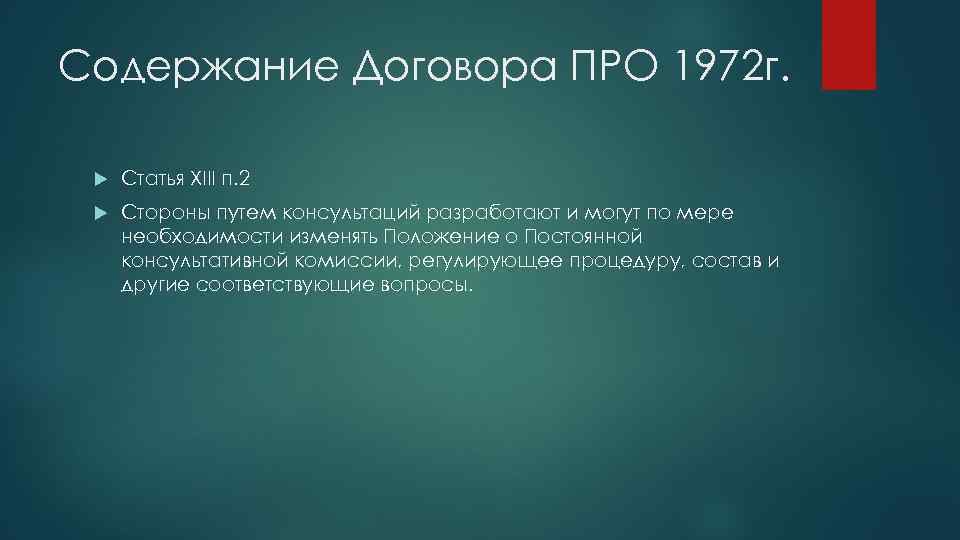 Содержание Договора ПРО 1972г.

Статья XIII п.2

Стороны путем консультаций разработают и могут по мере необходимости изменять Положение о Постоянной консультативной комиссии, регулирующее процедуру, состав и другие соответствующие вопросы.